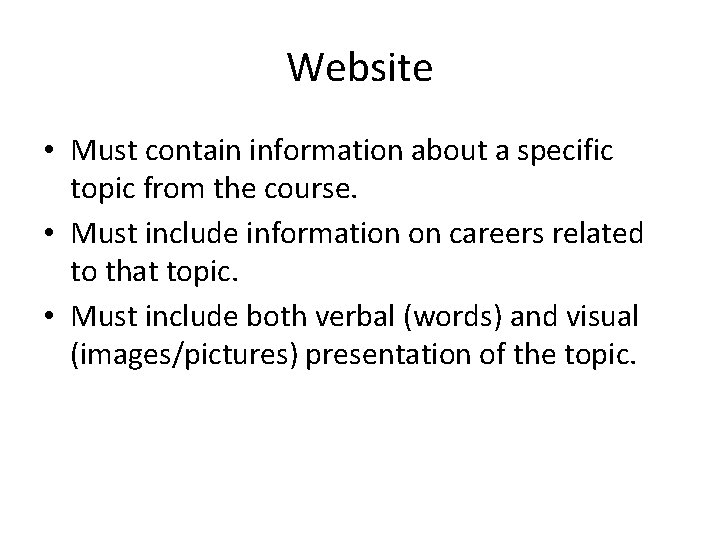 Website

• Must contain information about a specific topic from the course.
• Must include information on careers related to that topic.
• Must include both verbal (words) and visual (images/pictures) presentation of the topic.